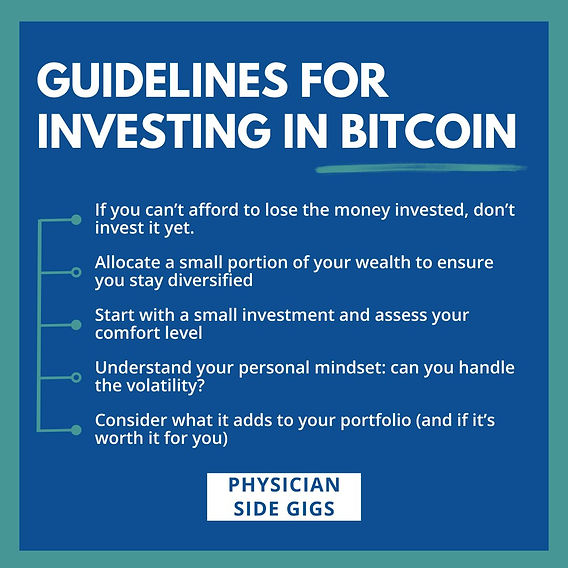 GUIDELINES FOR INVESTING IN BITCOIN

If you can't afford to lose the money invested, don't invest it yet.

Allocate a small portion of your wealth to ensure you stay diversified

Start with a small investment and assess your comfort level

Understand your personal mindset: can you handle the volatility?

Consider what it adds to your portfolio (and if it's worth it for you)

PHYSICIAN SIDE GIGS